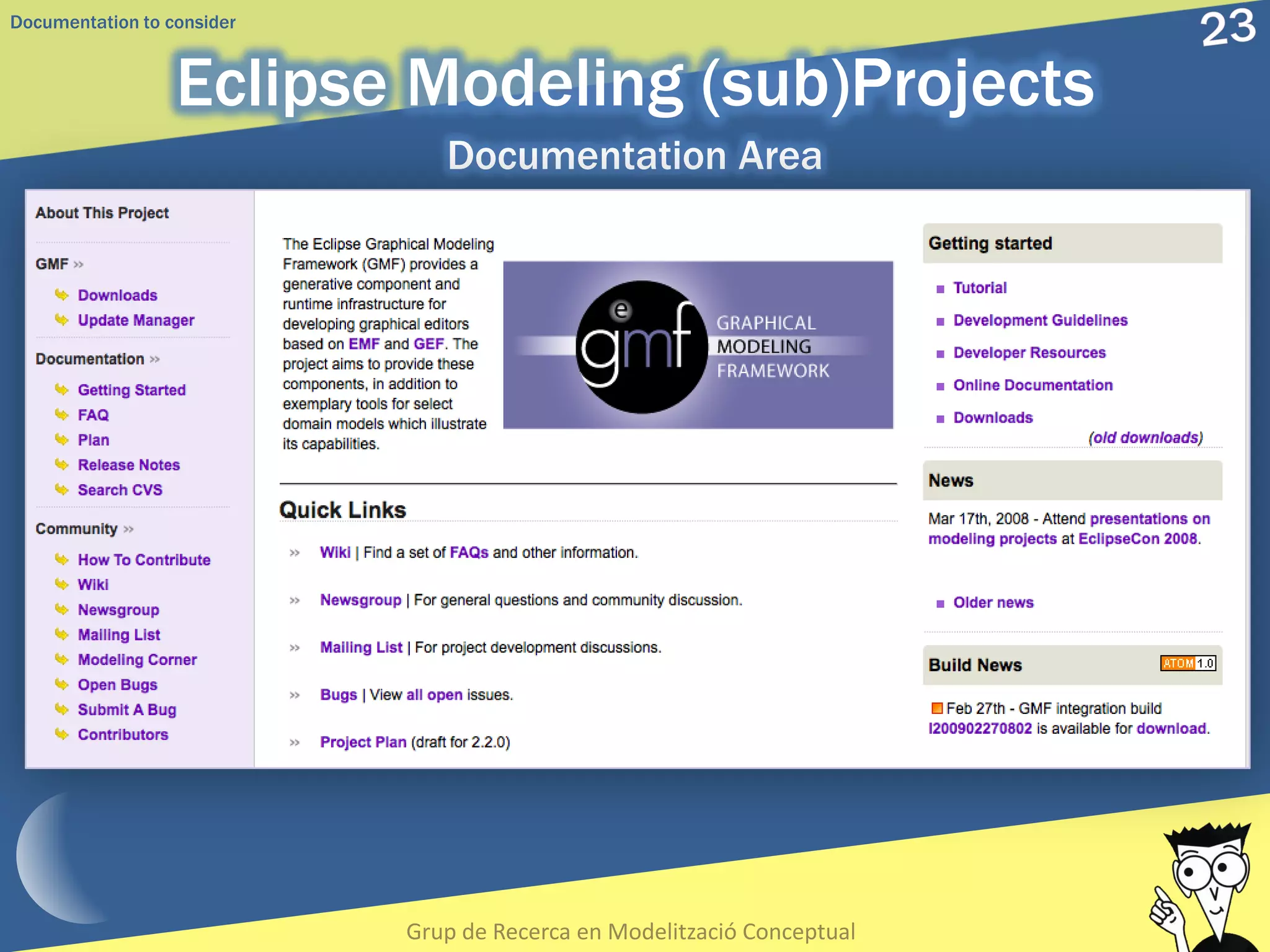 Documentation to consider

23

Eclipse Modeling (sub)Projects

Documentation Area

About This Project

GMF »

Downloads
Update Manager

Documentation »

Getting Started
FAQ
Plan
Release Notes
Search CVS

Community »

How To Contribute
Wiki
Newsgroup
Mailing List
Modeling Corner
Open Bugs
Submit A Bug
Contributors

The Eclipse Graphical Modeling Framework (GMF) provides a generative component and runtime infrastructure for developing graphical editors based on EMF and GEF. The project aims to provide these components, in addition to exemplary tools for select domain models which illustrate its capabilities.

e gmf GRAPHICAL MODELING FRAMEWORK

Quick Links

» Wiki | Find a set of FAQs and other information.

» Newsgroup | For general questions and community discussion.

» Mailing List | For project development discussions.

» Bugs | View all open issues.

» Project Plan (draft for 2.2.0)

Getting started

Tutorial
Development Guidelines
Developer Resources
Online Documentation
Downloads
(old downloads)

News

Mar 17th, 2008 - Attend presentations on modeling projects at EclipseCon 2008.

Older news

Build News ATOM 1.0

Feb 27th - GMF integration build I200902270802 is available for download.

Grup de Recerca en Modelització Conceptual